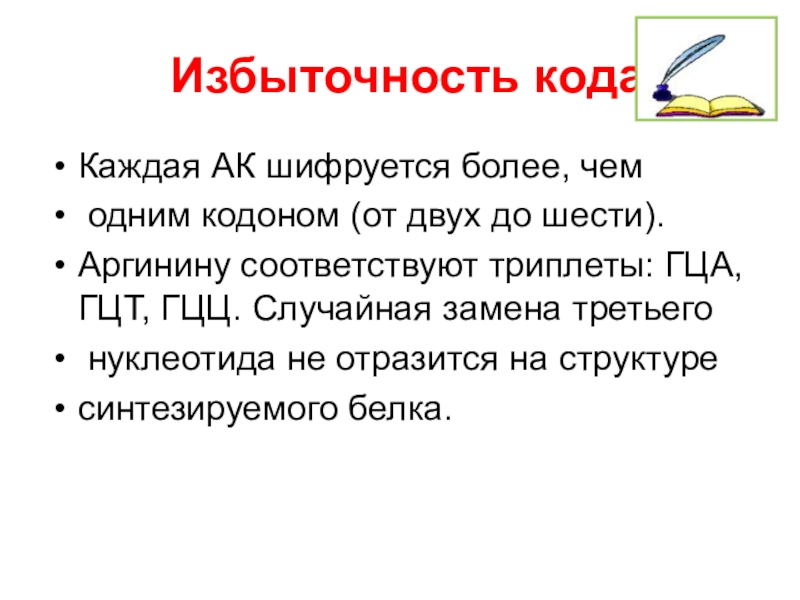 Избыточность кода

• Каждая АК шифруется более, чем
• одним кодоном (от двух до шести).
• Аргинину соответствуют триплеты: ГЦА, ГЦТ, ГЦЦ. Случайная замена третьего
• нуклеотида не отразится на структуре
• синтезируемого белка.